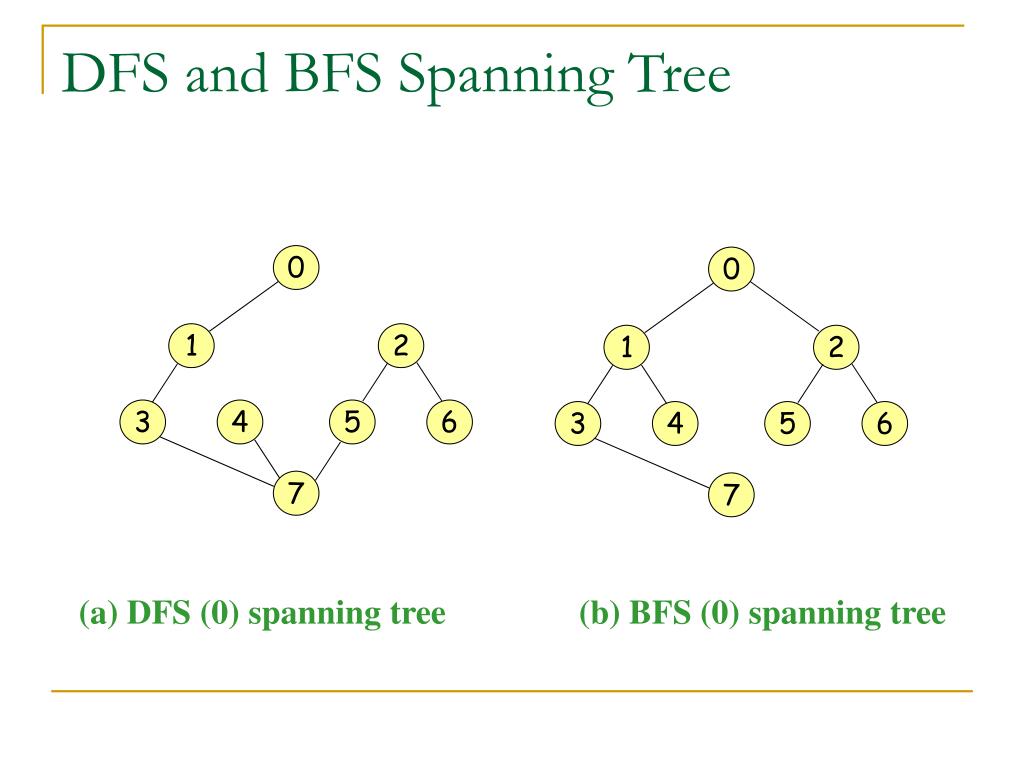 DFS and BFS Spanning Tree

0
1 2
3 4 5 6
7

0
1 2
3 4 5 6
7

(a) DFS (0) spanning tree

(b) BFS (0) spanning tree